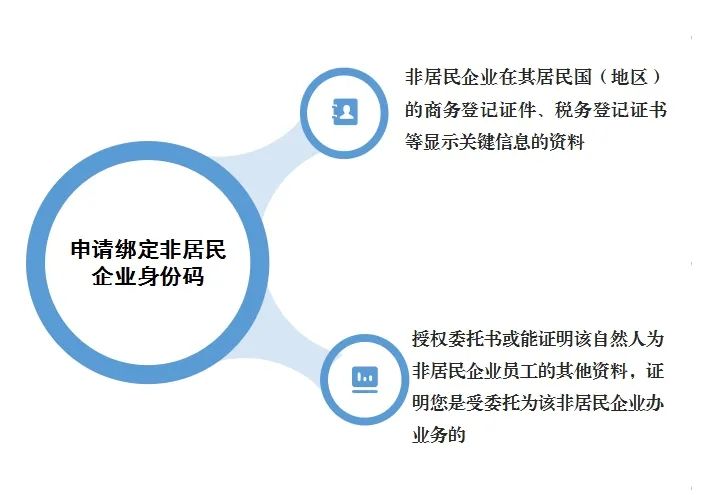 申请绑定非居民企业身份码

非居民企业在其居民国（地区）的商务登记证件、税务登记证书等显示关键信息的资料

授权委托书或能证明该自然人为非居民企业员工的其他资料，证明您是受委托为该非居民企业办业务的